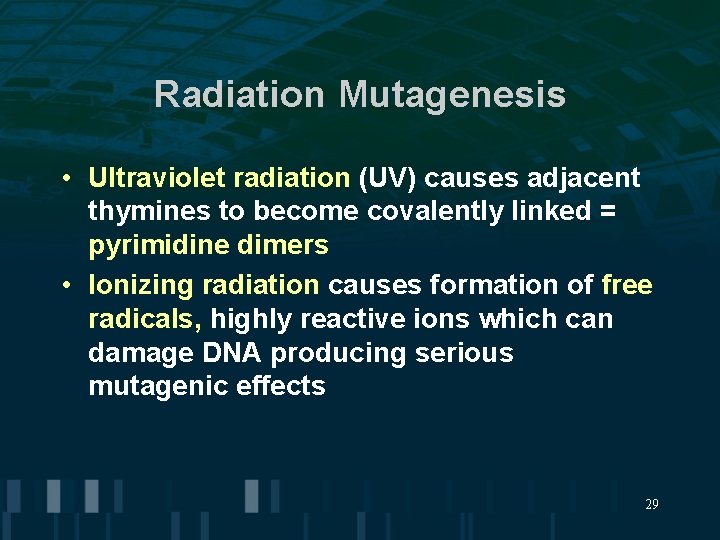 Radiation Mutagenesis

• Ultraviolet radiation (UV) causes adjacent thymines to become covalently linked = pyrimidine dimers

• Ionizing radiation causes formation of free radicals, highly reactive ions which can damage DNA producing serious mutagenic effects

29